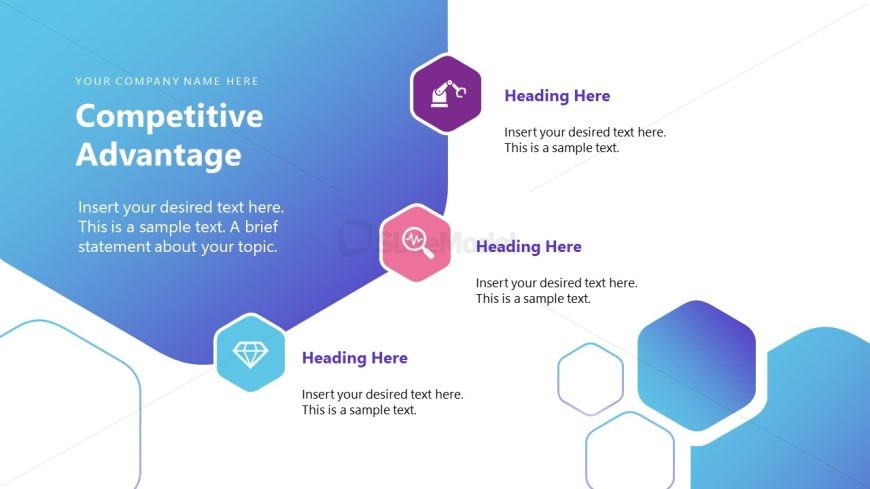 YOUR COMPANY NAME HERE

Competitive Advantage

Insert your desired text here. This is a sample text. A brief statement about your topic.

Heading Here

Insert your desired text here. This is a sample text.

SlideModel

Heading Here

Insert your desired text here. This is a sample text.

Heading Here

Insert your desired text here. This is a sample text.